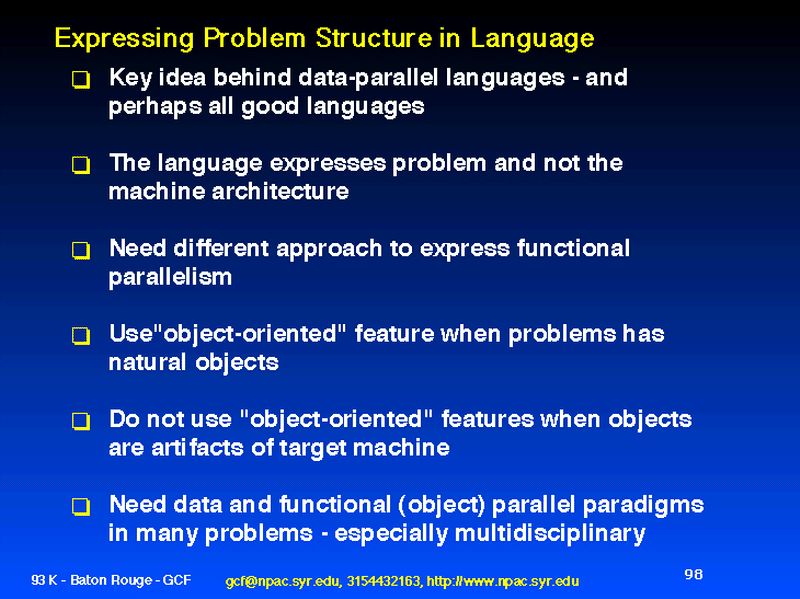 Expressing Problem Structure in Language

Key idea behind data-parallel languages - and perhaps all good languages

The language expresses problem and not the machine architecture

Need different approach to express functional parallelism

Use"object-oriented" feature when problems has natural objects

Do not use "object-oriented" features when objects are artifacts of target machine

Need data and functional (object) parallel paradigms in many problems - especially multidisciplinary

93 K - Baton Rouge - GCF gcf@npac.syr.edu, 3154432163, http://www.npac.syr.edu 98